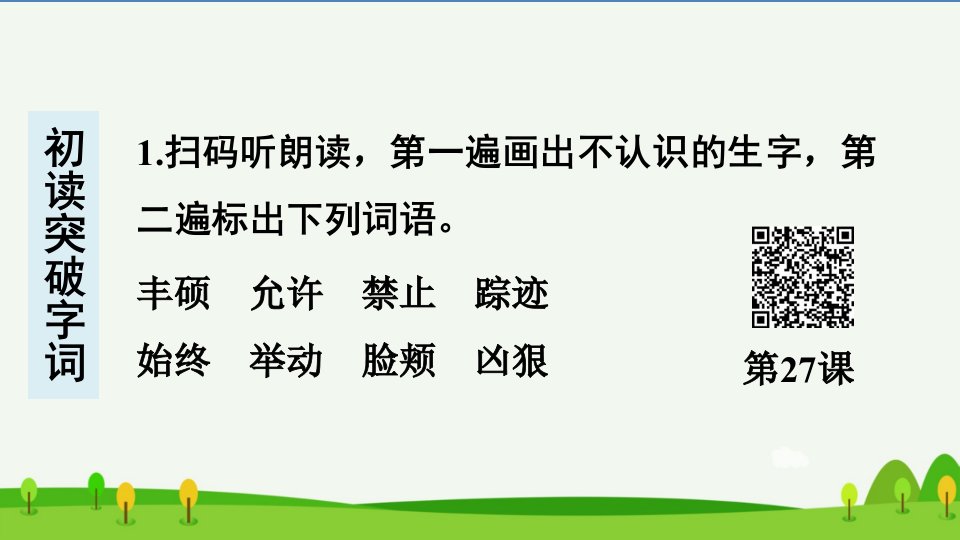 初读突破字词

1.扫码听朗读，第一遍画出不认识的生字，第二遍标出下列词语。

丰硕　允许　禁止　踪迹

始终　举动　脸颊　凶狠

第27课